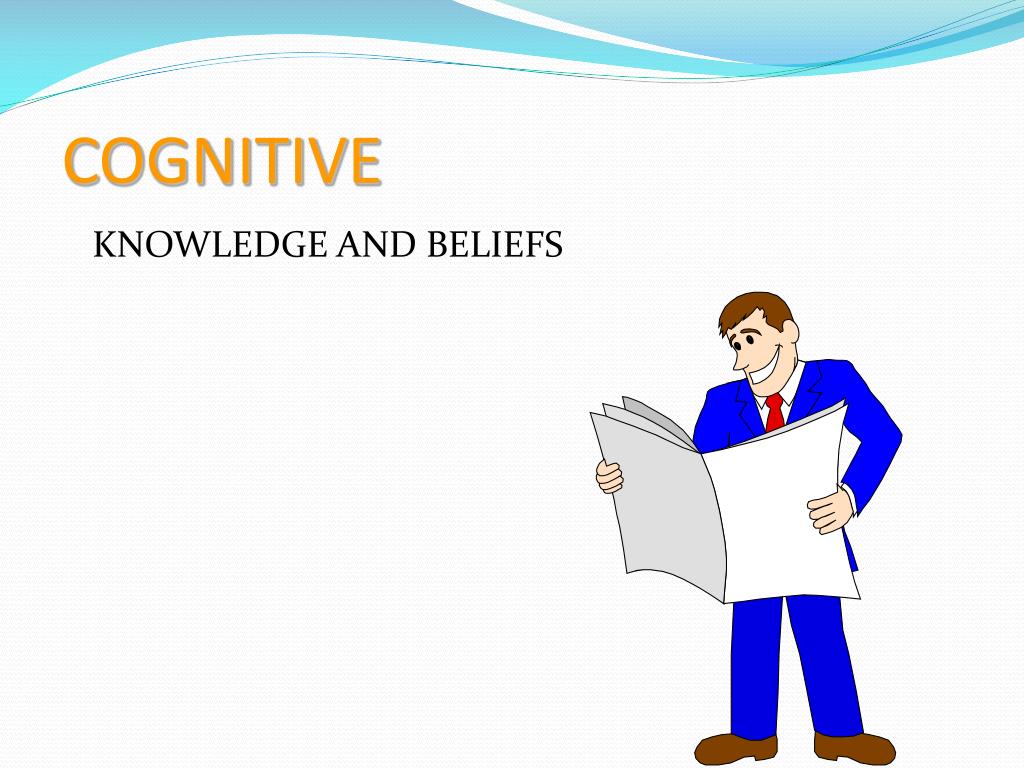 COGNITIVE

KNOWLEDGE AND BELIEFS